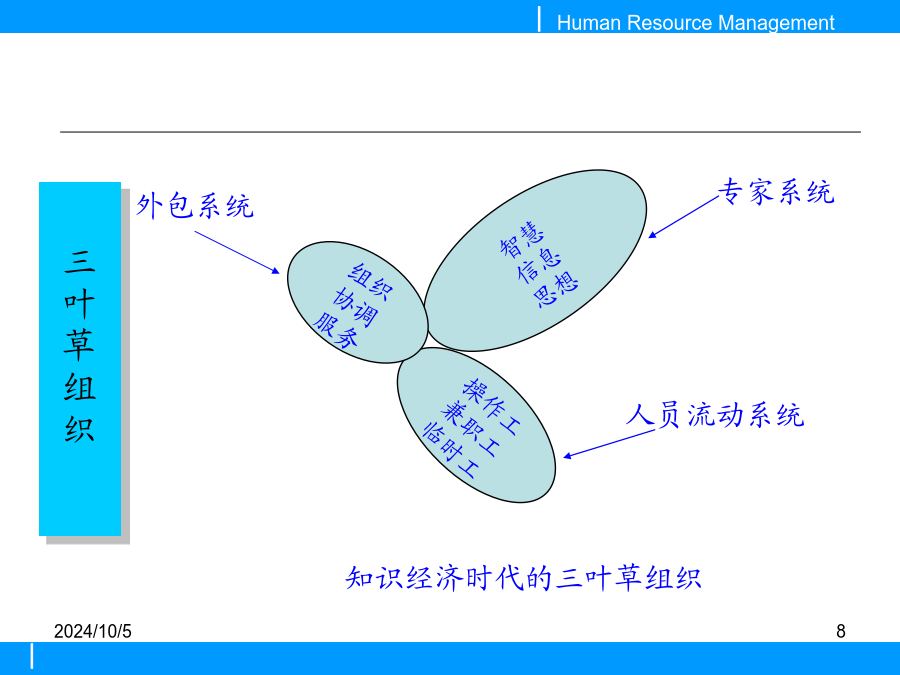 Human Resource Management

三叶草组织

外包系统

组织
协调
服务

智慧
信息
思想

专家系统

操作工
兼职工
临时工

人员流动系统

知识经济时代的三叶草组织

2024/10/5

8